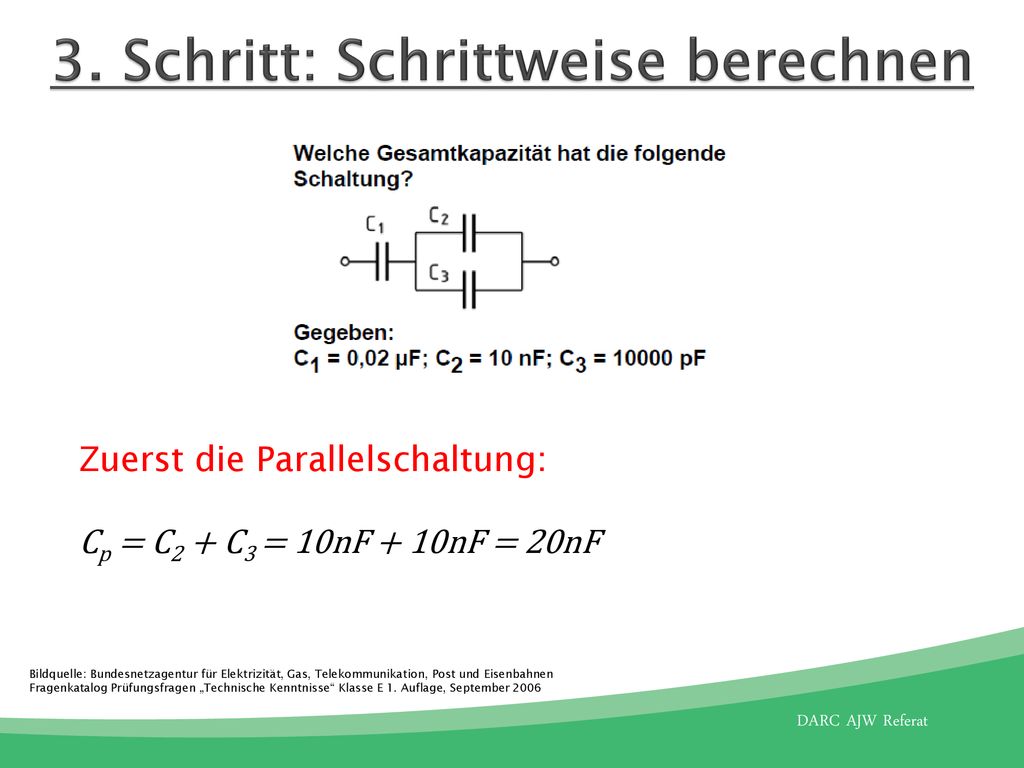 3. Schritt: Schrittweise berechnen

Welche Gesamtkapazität hat die folgende Schaltung?

$C_1$ $C_2$ $C_3$

Gegeben:
$C_1$ = 0,02 µF; $C_2$ = 10 nF; $C_3$ = 10000 pF

Zuerst die Parallelschaltung:

$C_p = C_2 + C_3 = 10nF + 10nF = 20nF$

Bildquelle: Bundesnetzagentur für Elektrizität, Gas, Telekommunikation, Post und Eisenbahnen
Fragenkatalog Prüfungsfragen „Technische Kenntnisse“ Klasse E 1. Auflage, September 2006

DARC AJW Referat